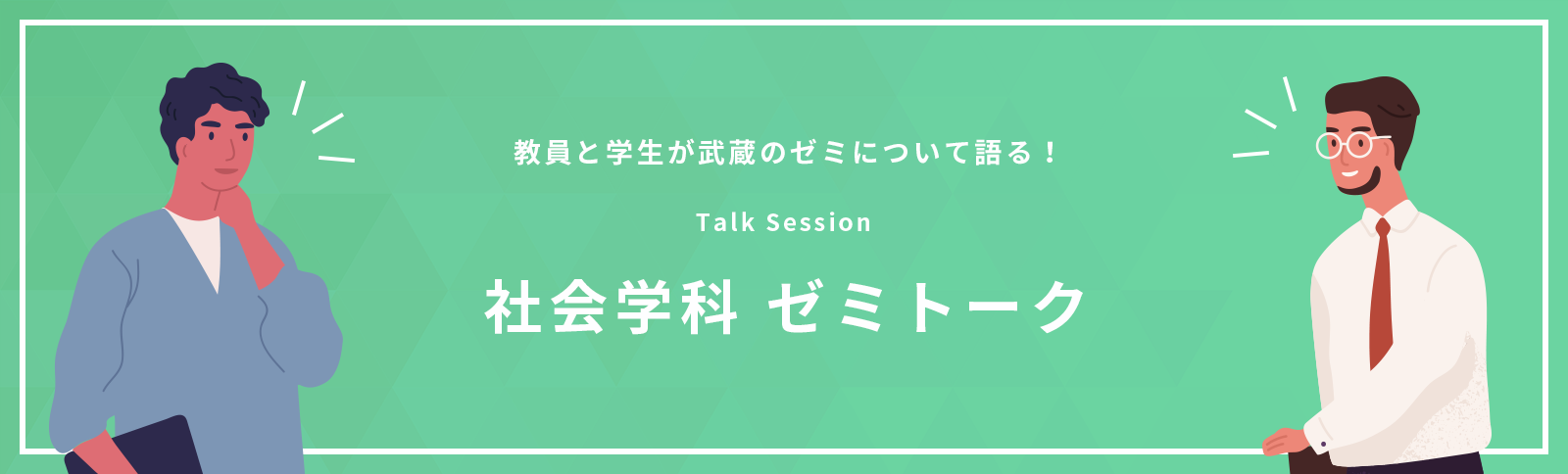 教員と学生が武蔵のゼミについて語る！

Talk Session

社会学科 ゼミトーク